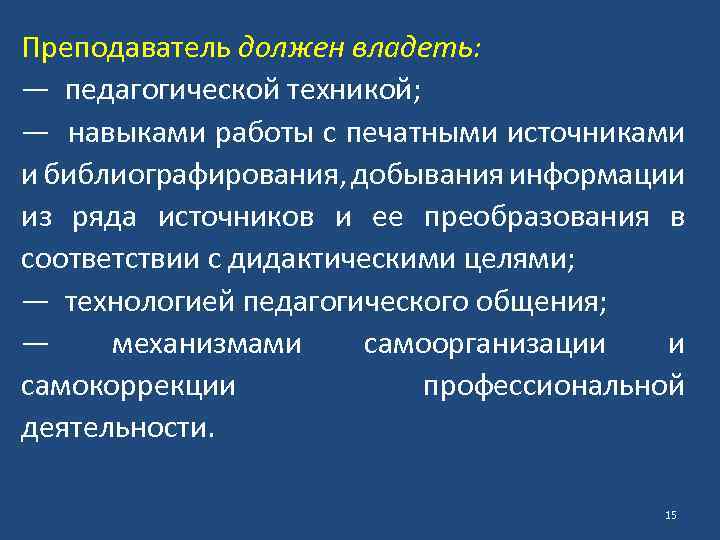 Преподаватель должен владеть:
— педагогической техникой;
— навыками работы с печатными источниками и библиографирования, добывания информации из ряда источников и ее преобразования в соответствии с дидактическими целями;
— технологией педагогического общения;
— механизмами самоорганизации и самокоррекции профессиональной деятельности.

15